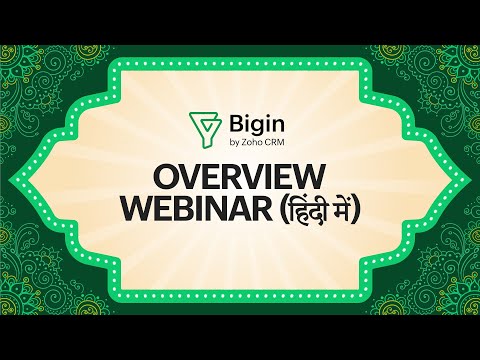 Bigin
by Zoho CRM

OVERVIEW
WEBINAR (हिंदी में)